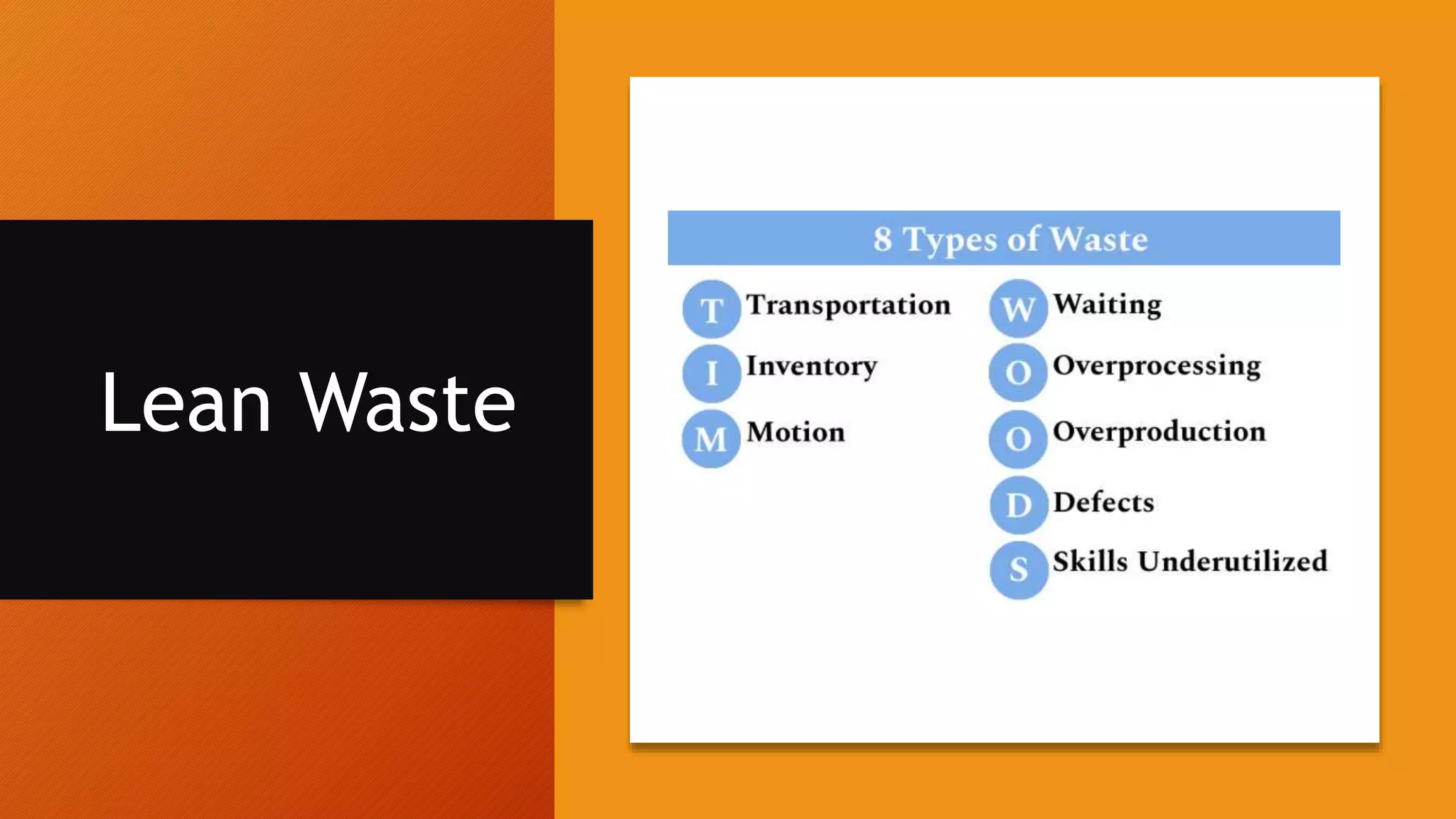 Lean Waste

8 Types of Waste

T Transportation
I Inventory
M Motion

W Waiting
O Overprocessing
O Overproduction
D Defects
S Skills Underutilized